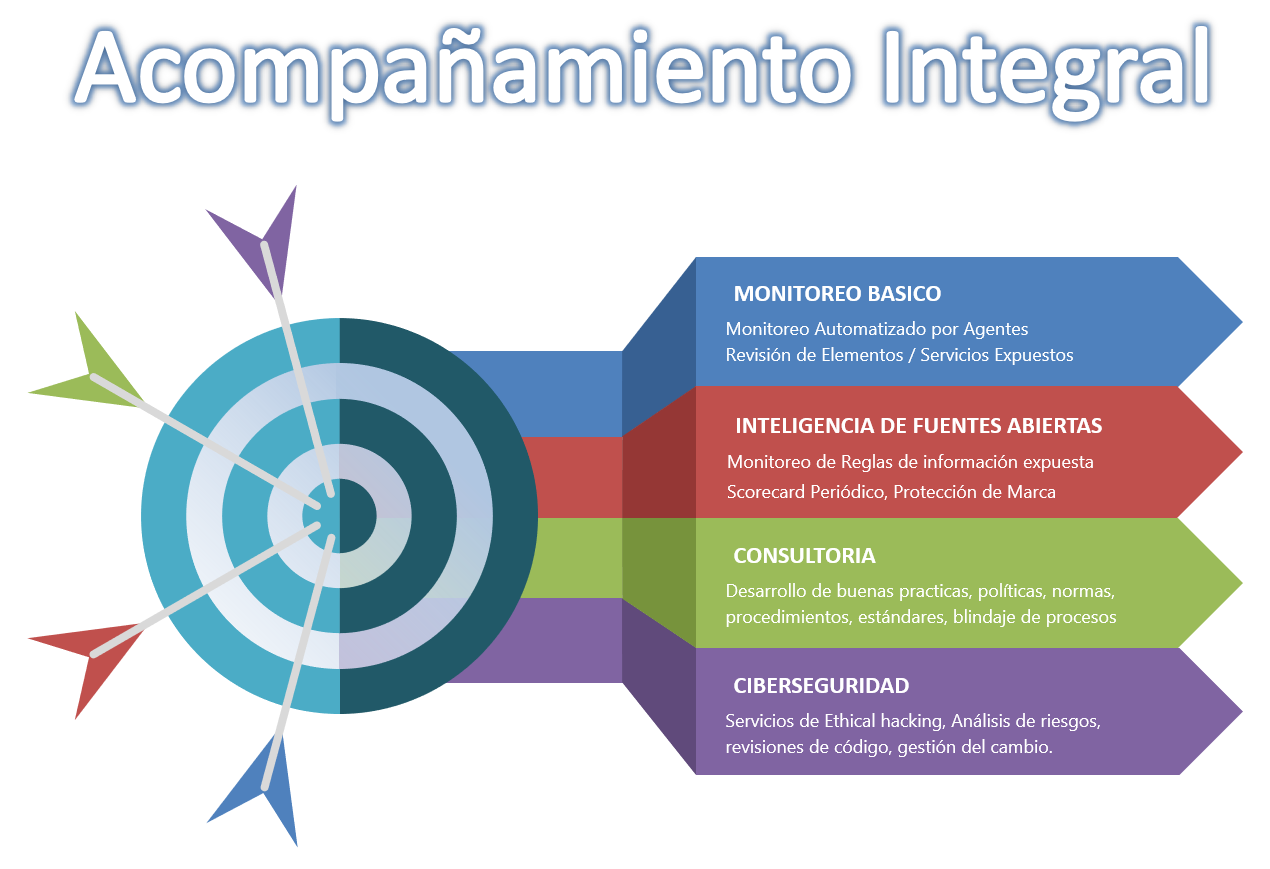 Acompañamiento Integral

MONITOREO BASICO
Monitoreo Automatizado por Agentes
Revisión de Elementos / Servicios Expuestos

INTELIGENCIA DE FUENTES ABIERTAS
Monitoreo de Reglas de información expuesta
Scorecard Periódico, Protección de Marca

CONSULTORIA
Desarrollo de buenas practicas, políticas, normas, procedimientos, estándares, blindaje de procesos

CIBERSEGURIDAD
Servicios de Ethical hacking, Análisis de riesgos, revisiones de código, gestión del cambio.